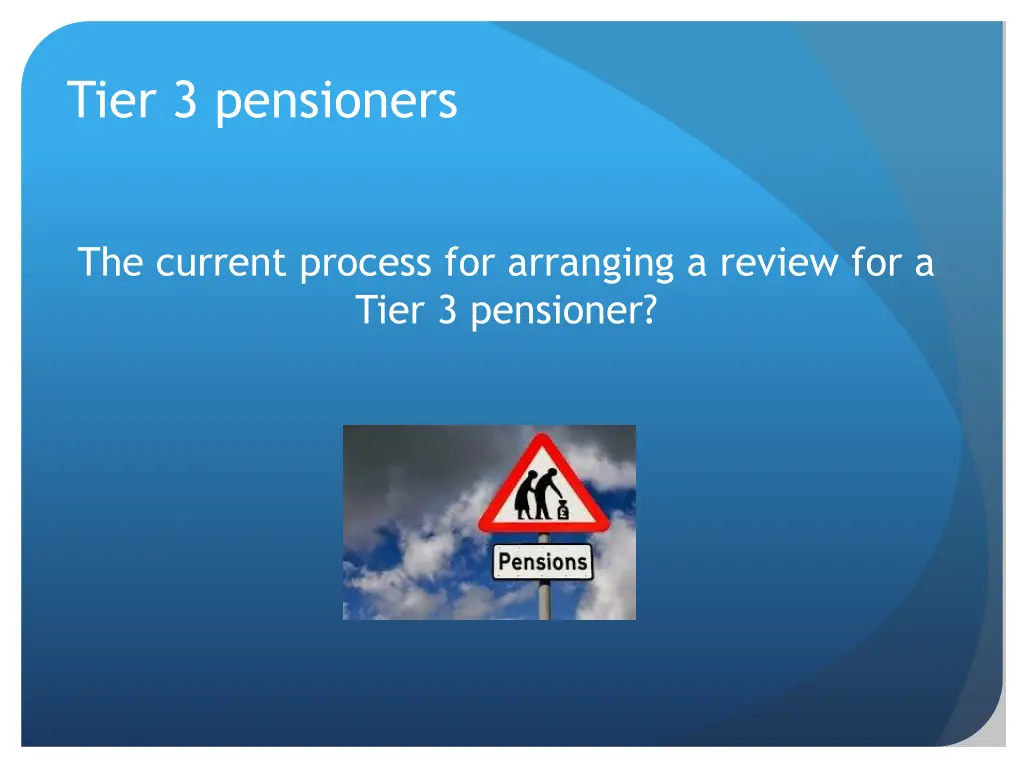 Tier 3 pensioners

The current process for arranging a review for a Tier 3 pensioner?

£

Pensions